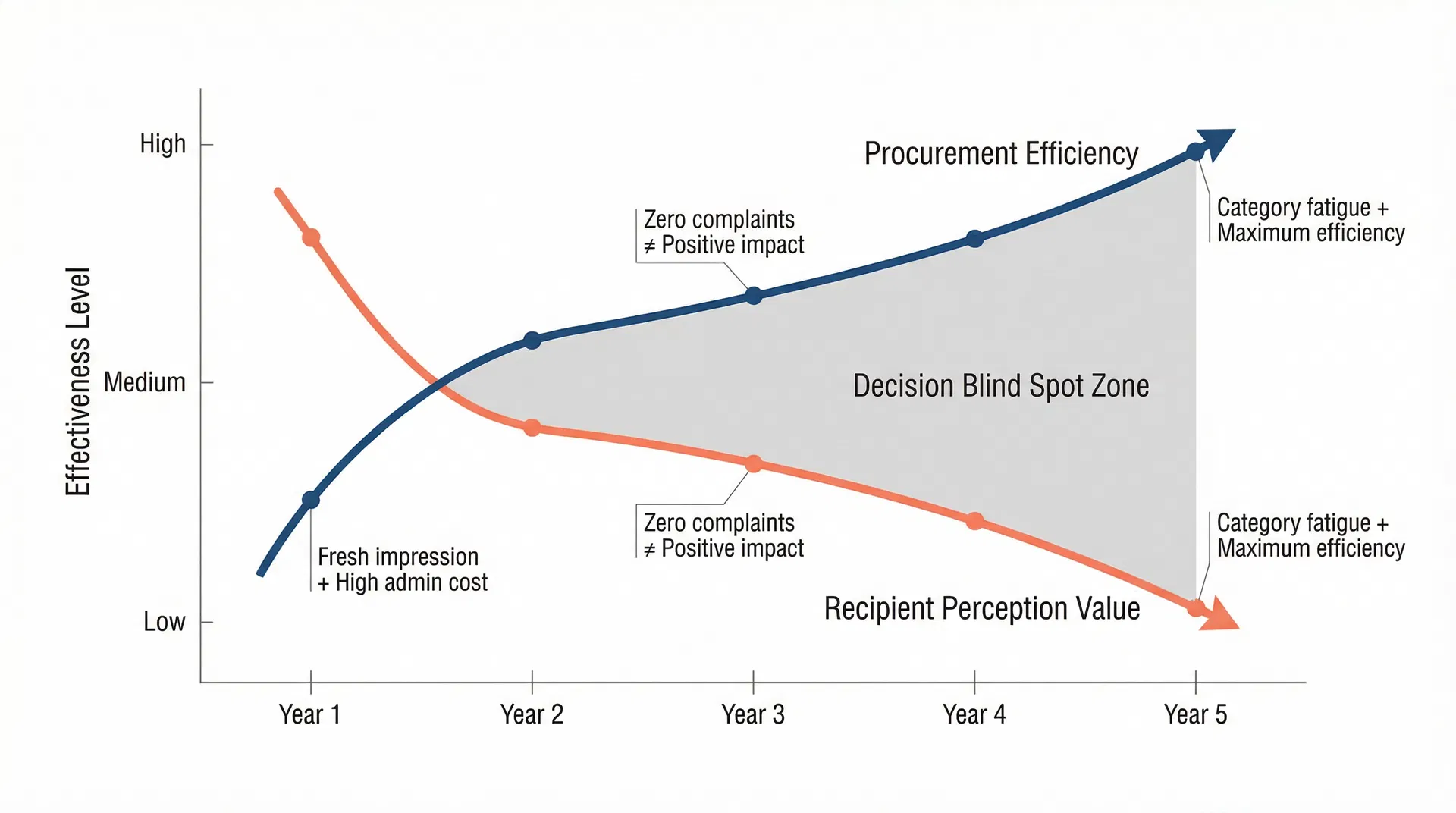 Effectiveness Level

High

Medium

Low

Procurement Efficiency

Zero complaints
≠ Positive impact

Category fatigue +
Maximum efficiency

Decision Blind Spot Zone

Fresh impression
+ High admin cost

Zero complaints
≠ Positive impact

Category fatigue +
Maximum efficiency

Recipient Perception Value

Year 1

Year 2

Year 3

Year 4

Year 5